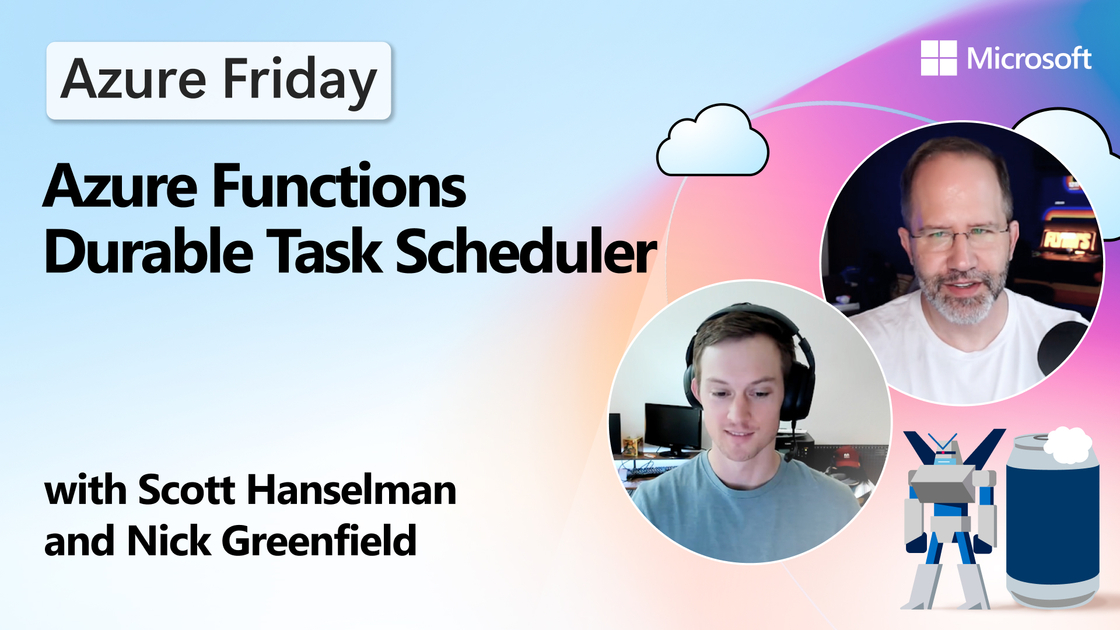 Azure Friday

Microsoft

Azure Functions Durable Task Scheduler

with Scott Hanselman and Nick Greenfield